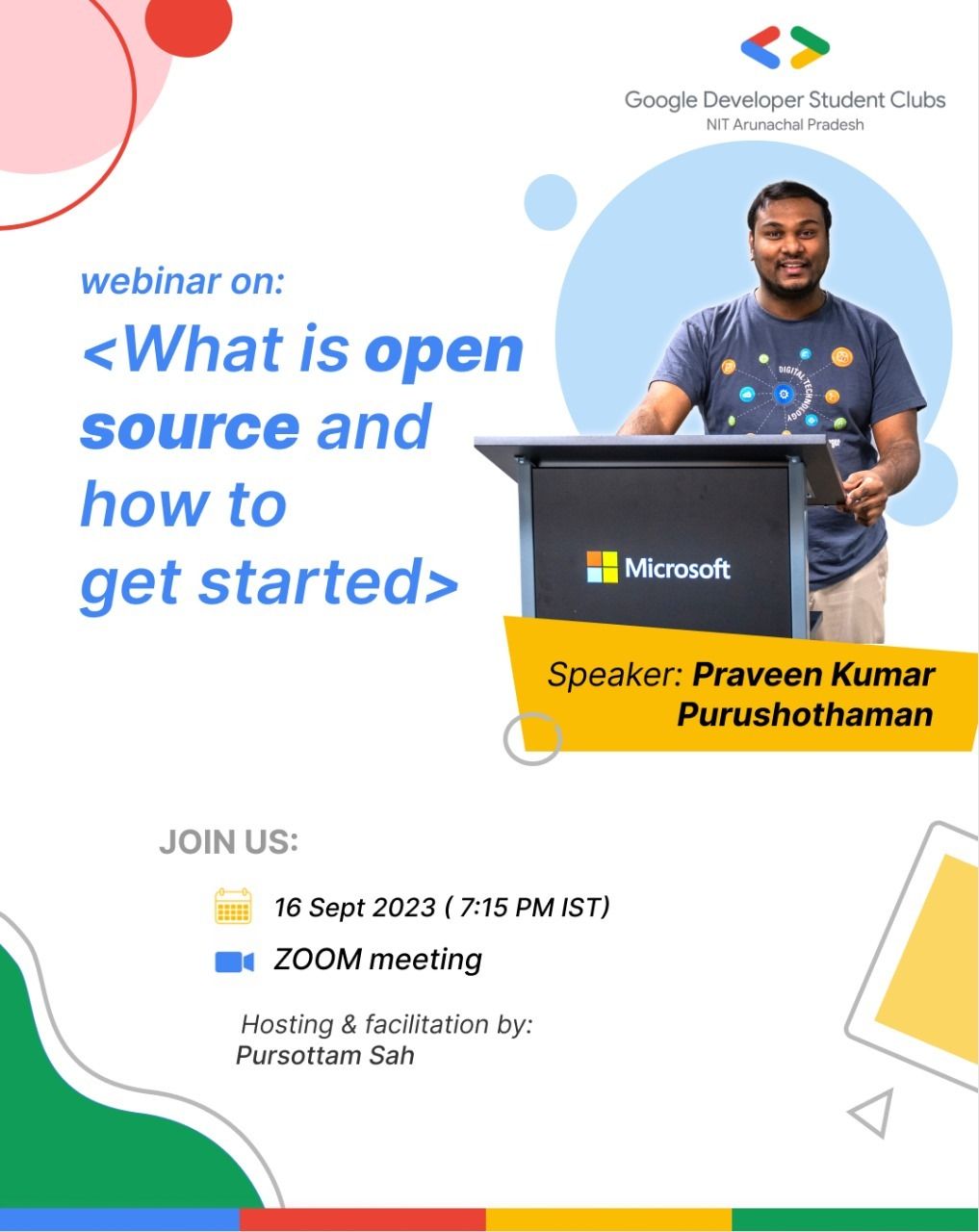 Google Developer Student Clubs
NIT Arunachal Pradesh

webinar on:
<What is open source and how to get started>

DIGITAL TECHNOLOGY

Microsoft

Speaker: Praveen Kumar Purushothaman

JOIN US:

16 Sept 2023 ( 7:15 PM IST)

ZOOM meeting

Hosting & facilitation by:
Pursottam Sah